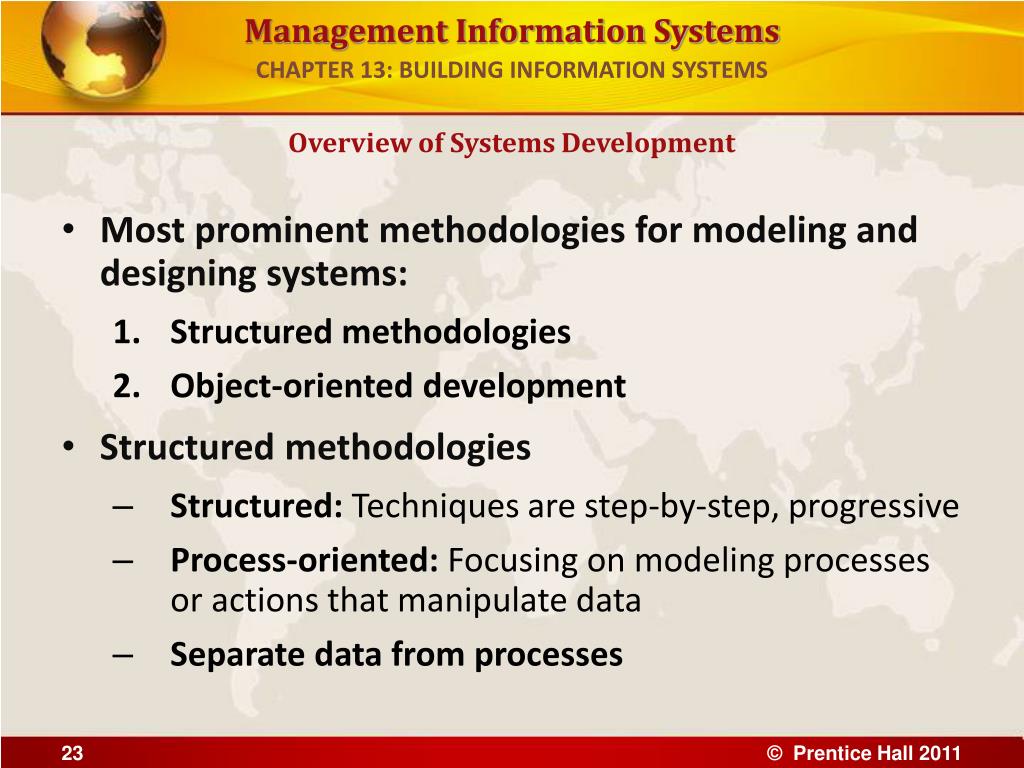 Management Information Systems
CHAPTER 13: BUILDING INFORMATION SYSTEMS

Overview of Systems Development

• Most prominent methodologies for modeling and designing systems:
1. Structured methodologies
2. Object-oriented development

• Structured methodologies
– Structured: Techniques are step-by-step, progressive
– Process-oriented: Focusing on modeling processes or actions that manipulate data
– Separate data from processes

23

© Prentice Hall 2011